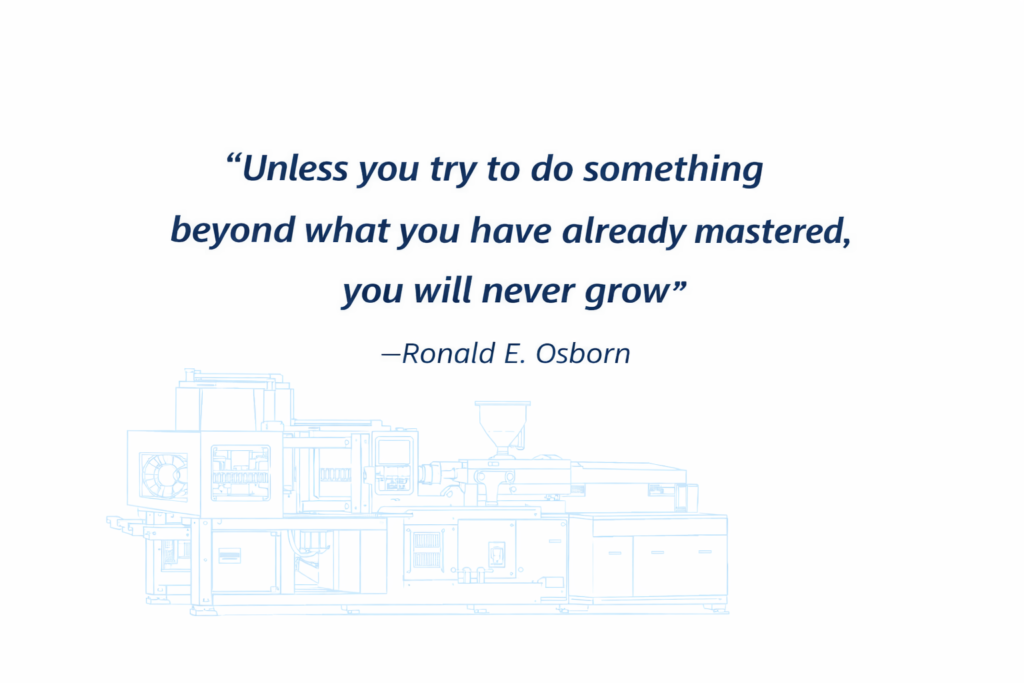 “Unless you try to do something beyond what you have already mastered, you will never grow”

—Ronald E. Osborn